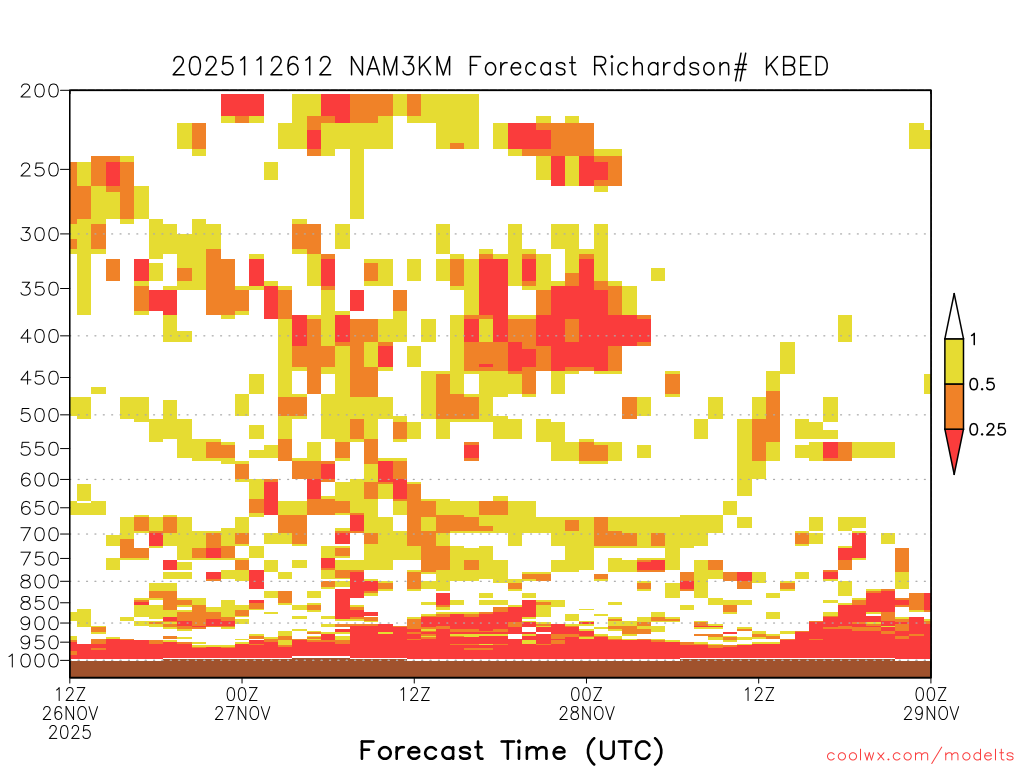 2025112612 NAM3KM Forecast Richardson# KBED

200
250
300
350
400
450
500
550
600
650
700
750
800
850
900
950
1000

1
0.5
0.25

12Z
26NOV
2025

00Z
27NOV

12Z

00Z
28NOV

12Z

00Z
29NOV

Forecast Time (UTC)

coolwx.com/modelts